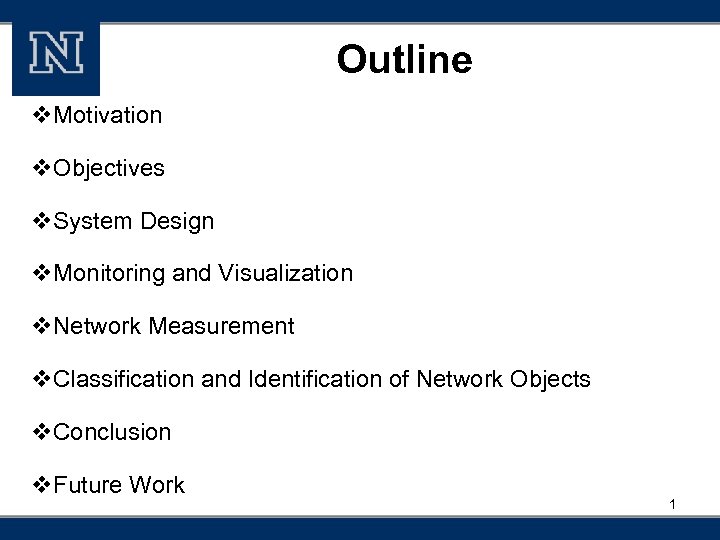 N

Outline

❖Motivation

❖Objectives

❖System Design

❖Monitoring and Visualization

❖Network Measurement

❖Classification and Identification of Network Objects

❖Conclusion

❖Future Work

1